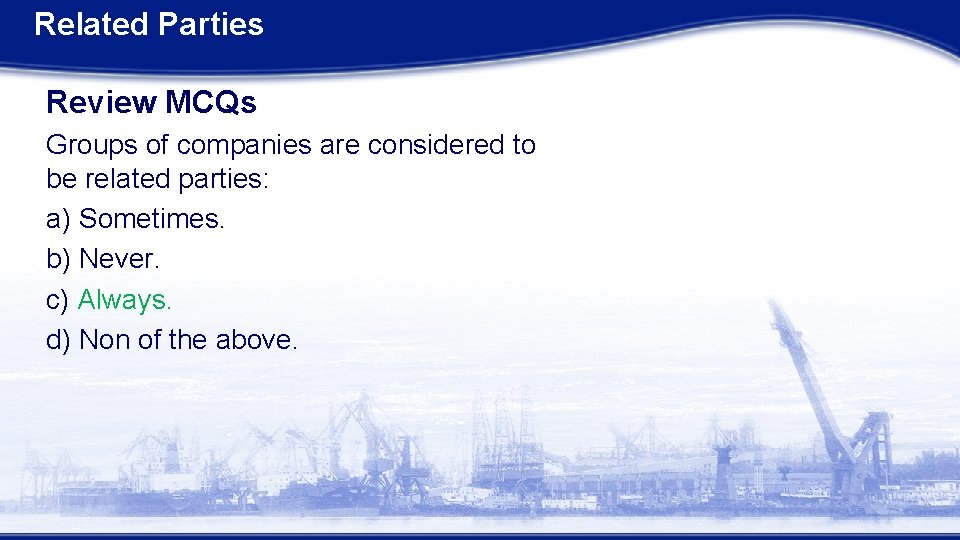 Related Parties

Review MCQs

Groups of companies are considered to be related parties:

a) Sometimes.

b) Never.

c) Always.

d) Non of the above.